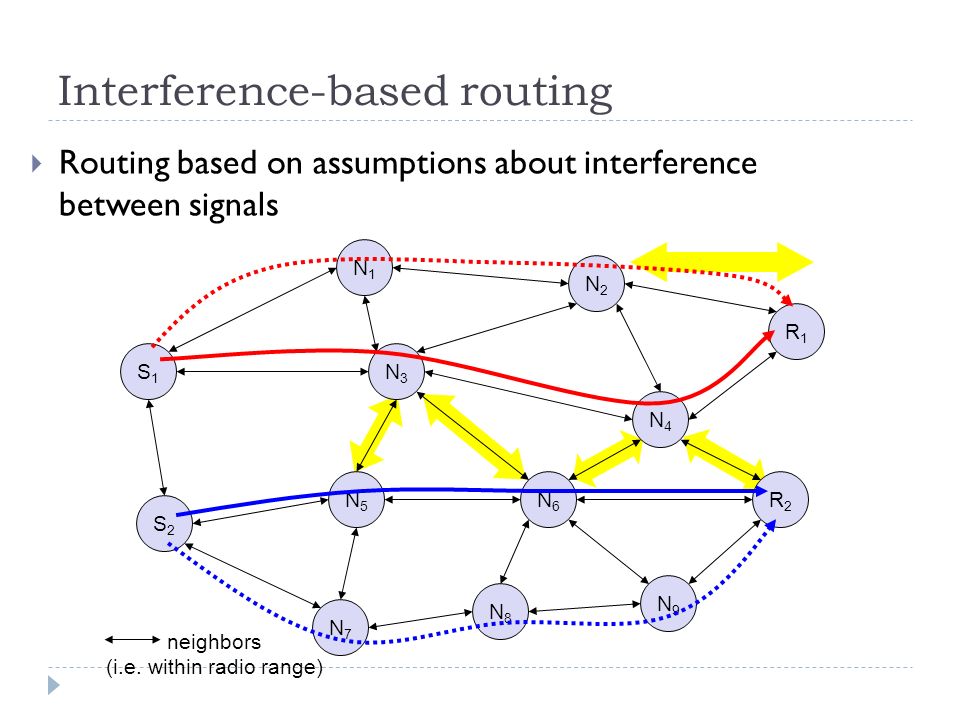 Interference-based routing

Routing based on assumptions about interference between signals

$N_1$

$N_2$

$R_1$

$S_1$

$N_3$

$N_4$

$N_5$

$N_6$

$R_2$

$S_2$

$N_7$

$N_8$

$N_9$

neighbors
(i.e. within radio range)